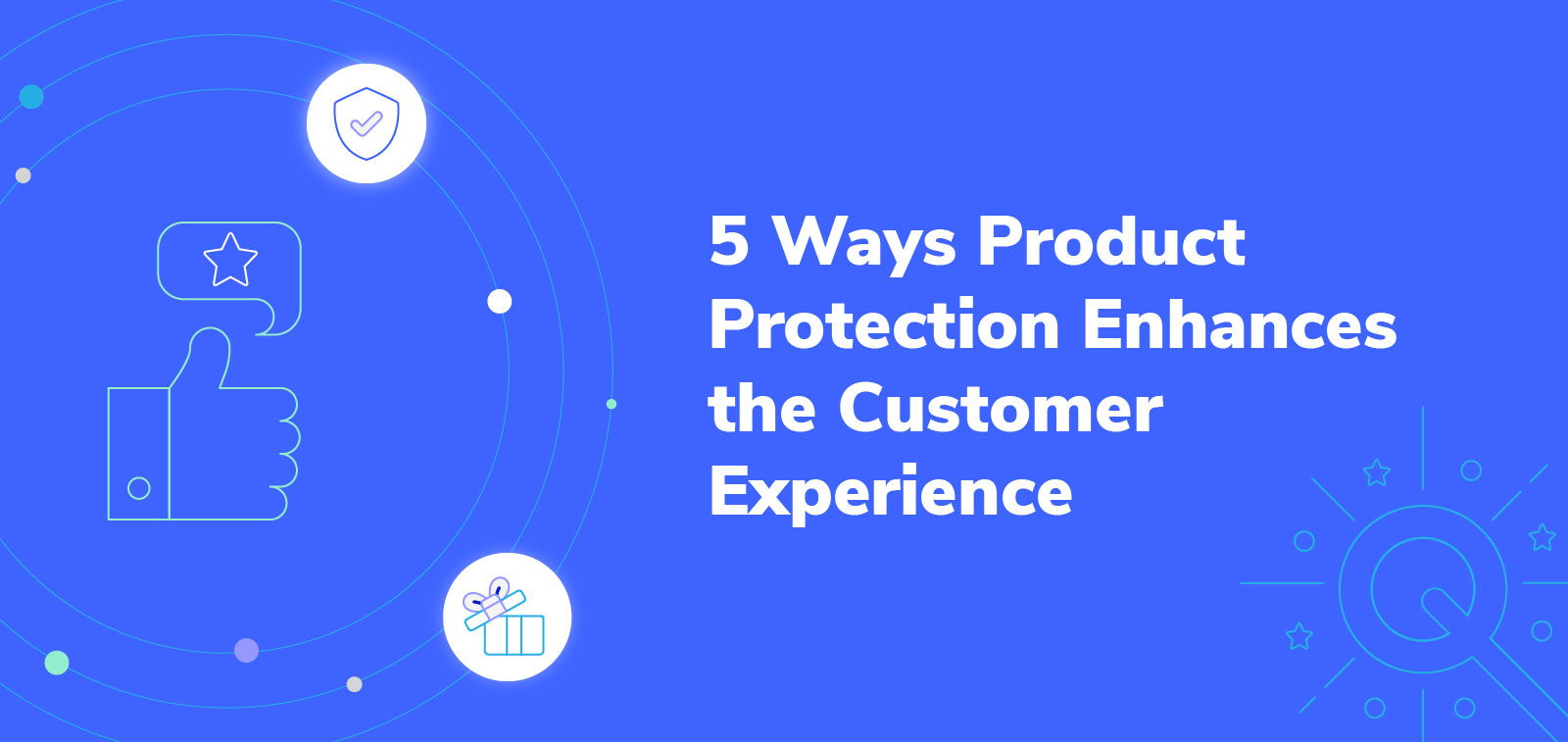 5 Ways Product Protection Enhances the Customer Experience